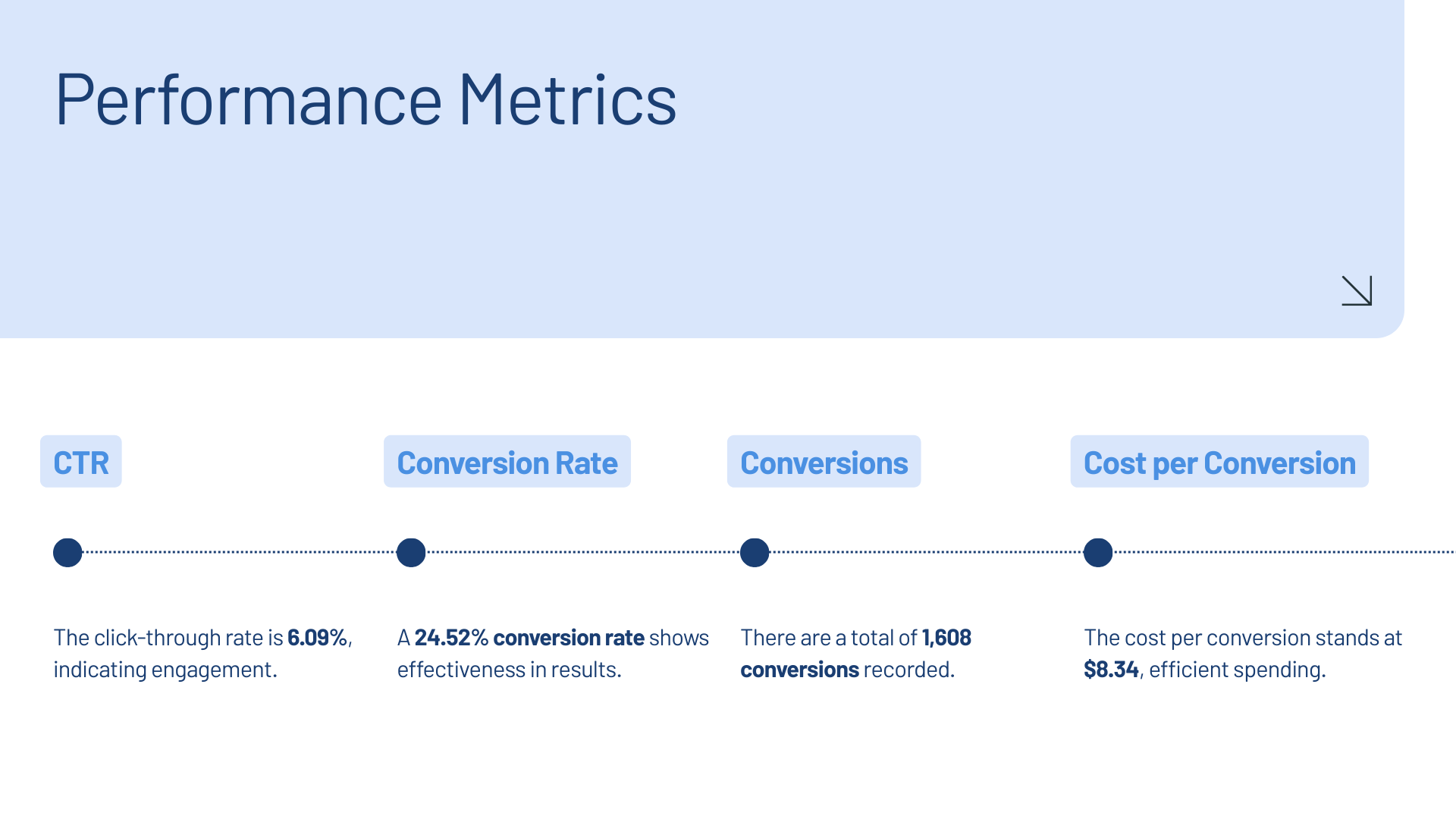 Performance Metrics

CTR

The click-through rate is 6.09%, indicating engagement.

Conversion Rate

A 24.52% conversion rate shows effectiveness in results.

Conversions

There are a total of 1,608 conversions recorded.

Cost per Conversion

The cost per conversion stands at $8.34, efficient spending.